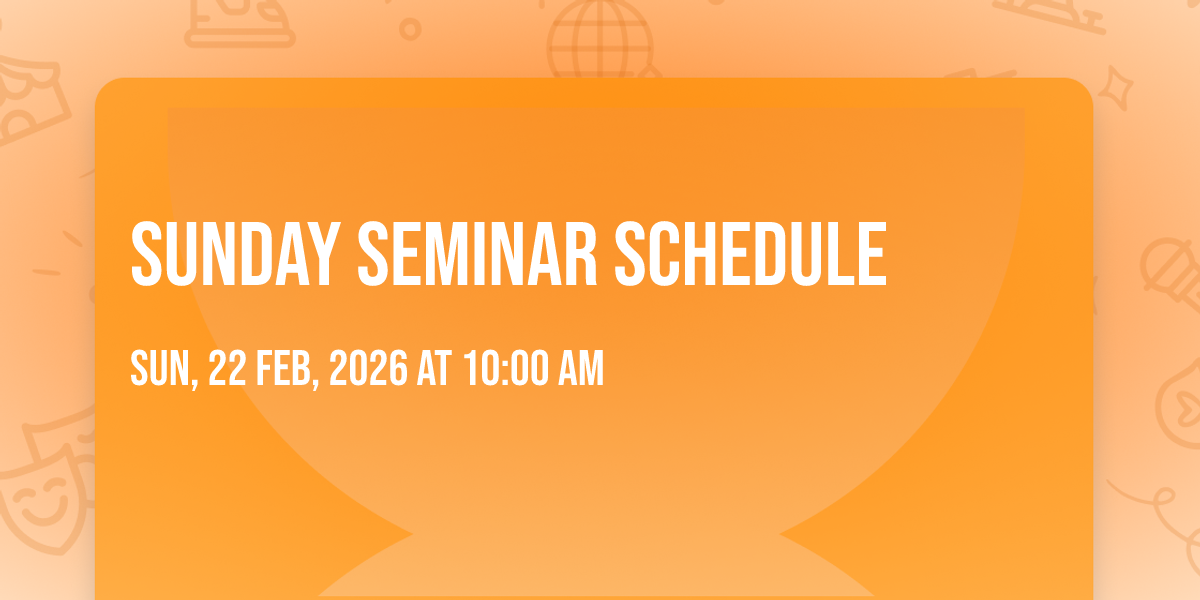 SUNDAY SEMINAR SCHEDULE

SUN, 22 FEB, 2026 AT 10:00 AM